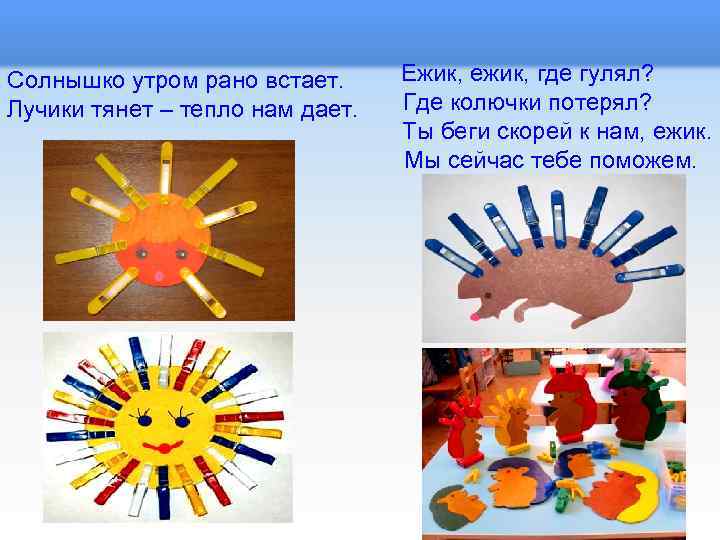 Солнышко утром рано встает.
Лучики тянет – тепло нам дает.

Ежик, ежик, где гулял?
Где колючки потерял?
Ты беги скорей к нам, ежик.
Мы сейчас тебе поможем.